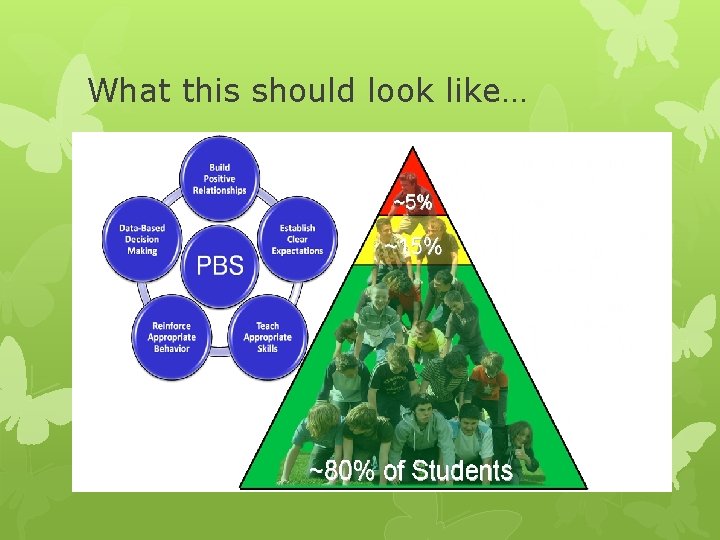 What this should look like…

Build Positive Relationships

Establish Clear Expectations

Teach Appropriate Skills

Reinforce Appropriate Behavior

Data-Based Decision Making

PBS

~5%

~15%

~80% of Students